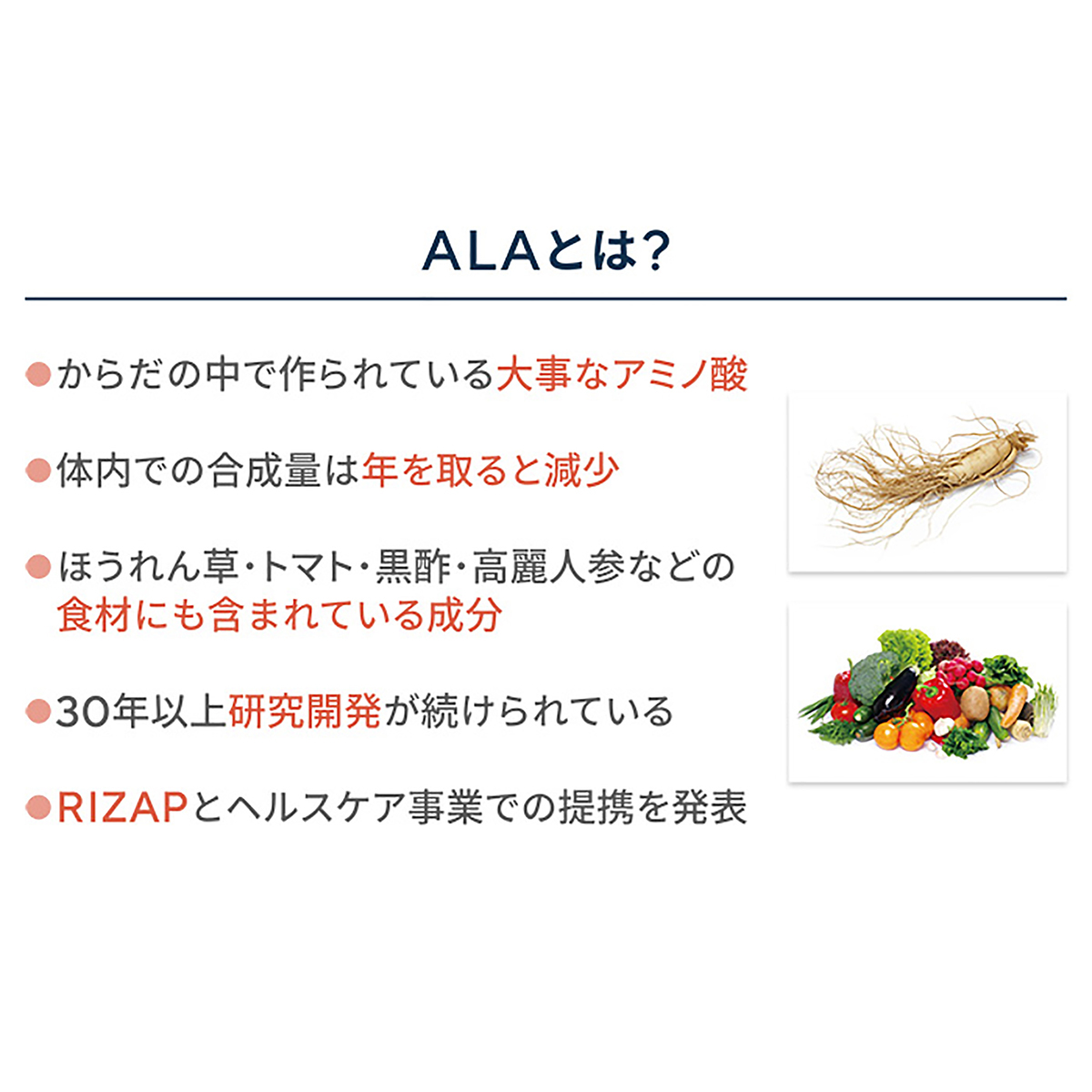 ALAとは?

●からだの中で作られている大事なアミノ酸

●体内での合成量は年を取ると減少

●ほうれん草・トマト・黒酢・高麗人参などの食材にも含まれている成分

●30年以上研究開発が続けられている

●RIZAPとヘルスケア事業での提携を発表